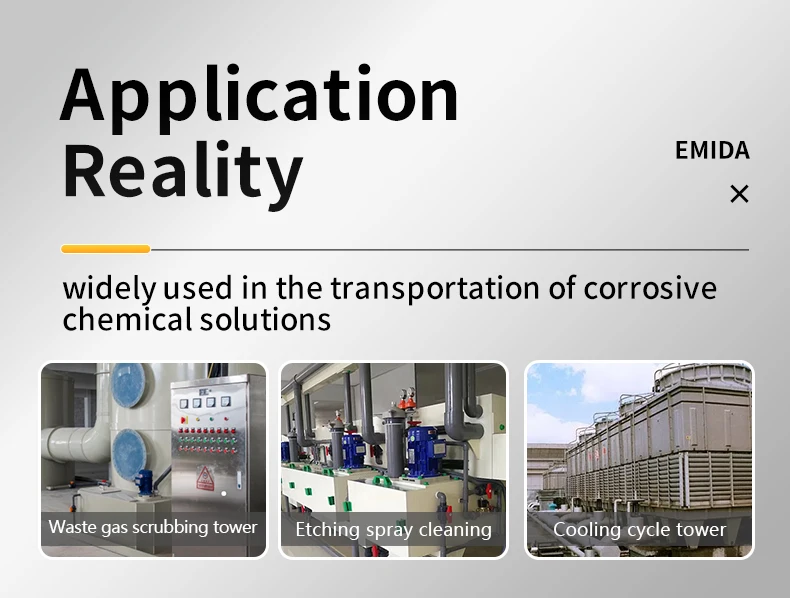 Application Reality

EMIDA

×

widely used in the transportation of corrosive chemical solutions

Waste gas scrubbing tower

Etching spray cleaning

Cooling cycle tower